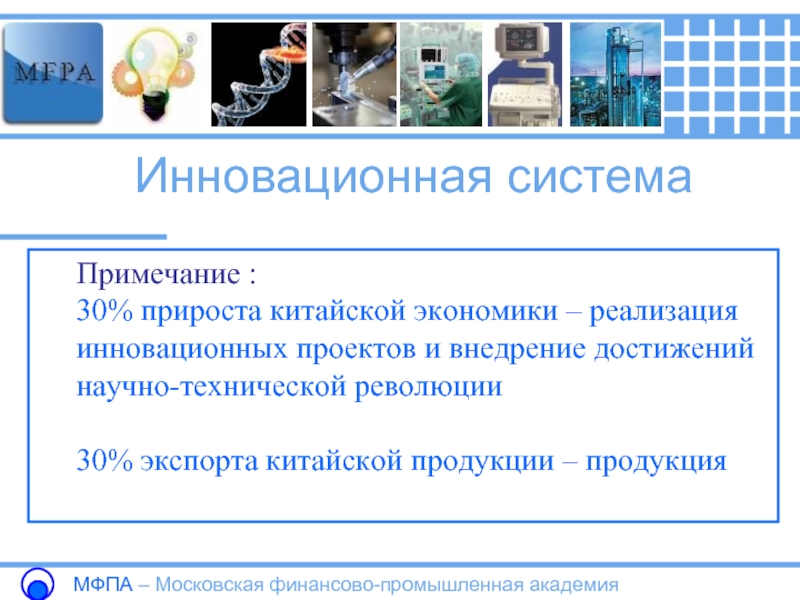 MFPA

Инновационная система

Примечание :
30% прироста китайской экономики – реализация инновационных проектов и внедрение достижений научно-технической революции

30% экспорта китайской продукции – продукция

МФПА – Московская финансово-промышленная академия